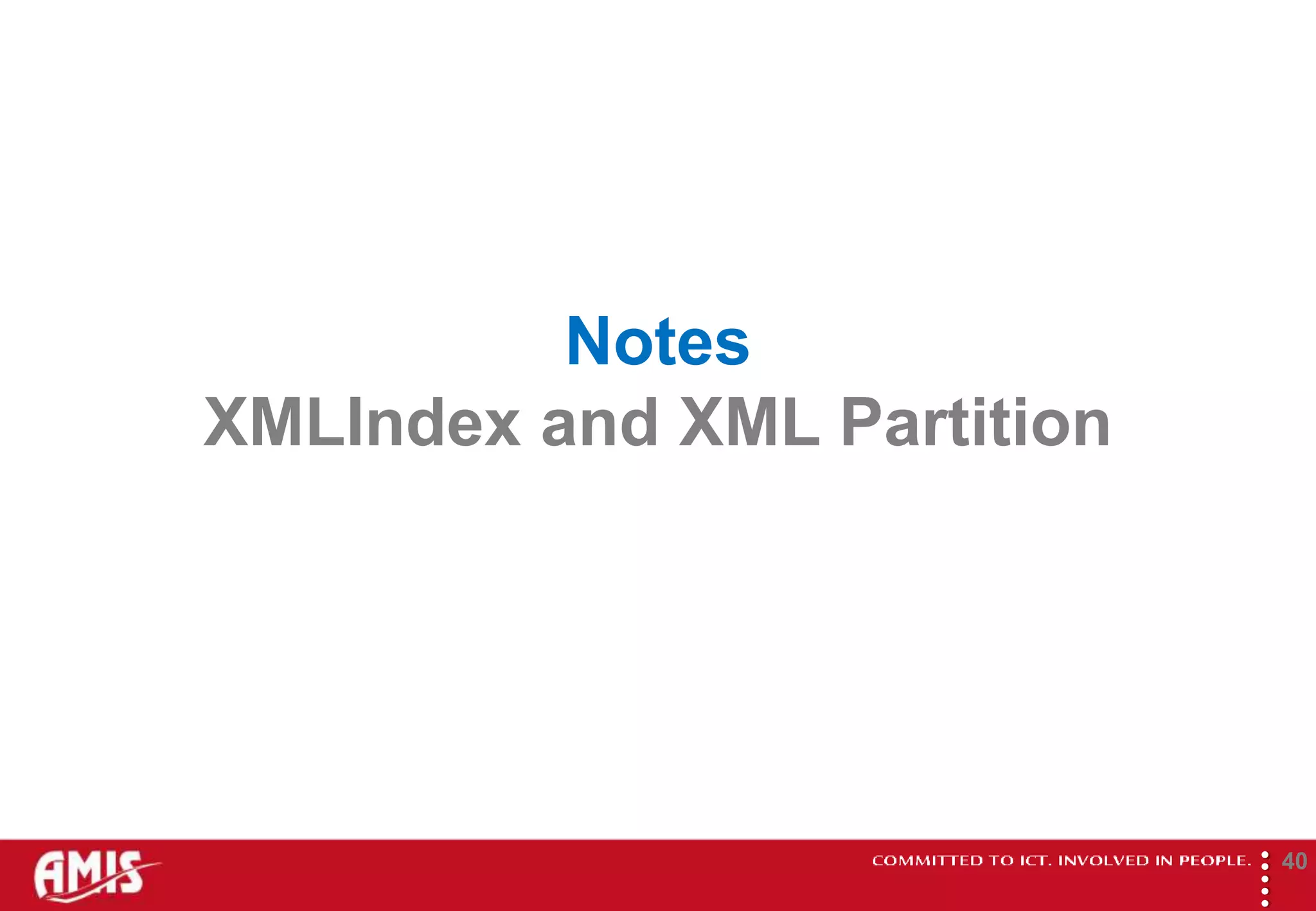 Notes
XMLIndex and XML Partition

AMIS

COMMITTED TO ICT. INVOLVED IN PEOPLE.

40